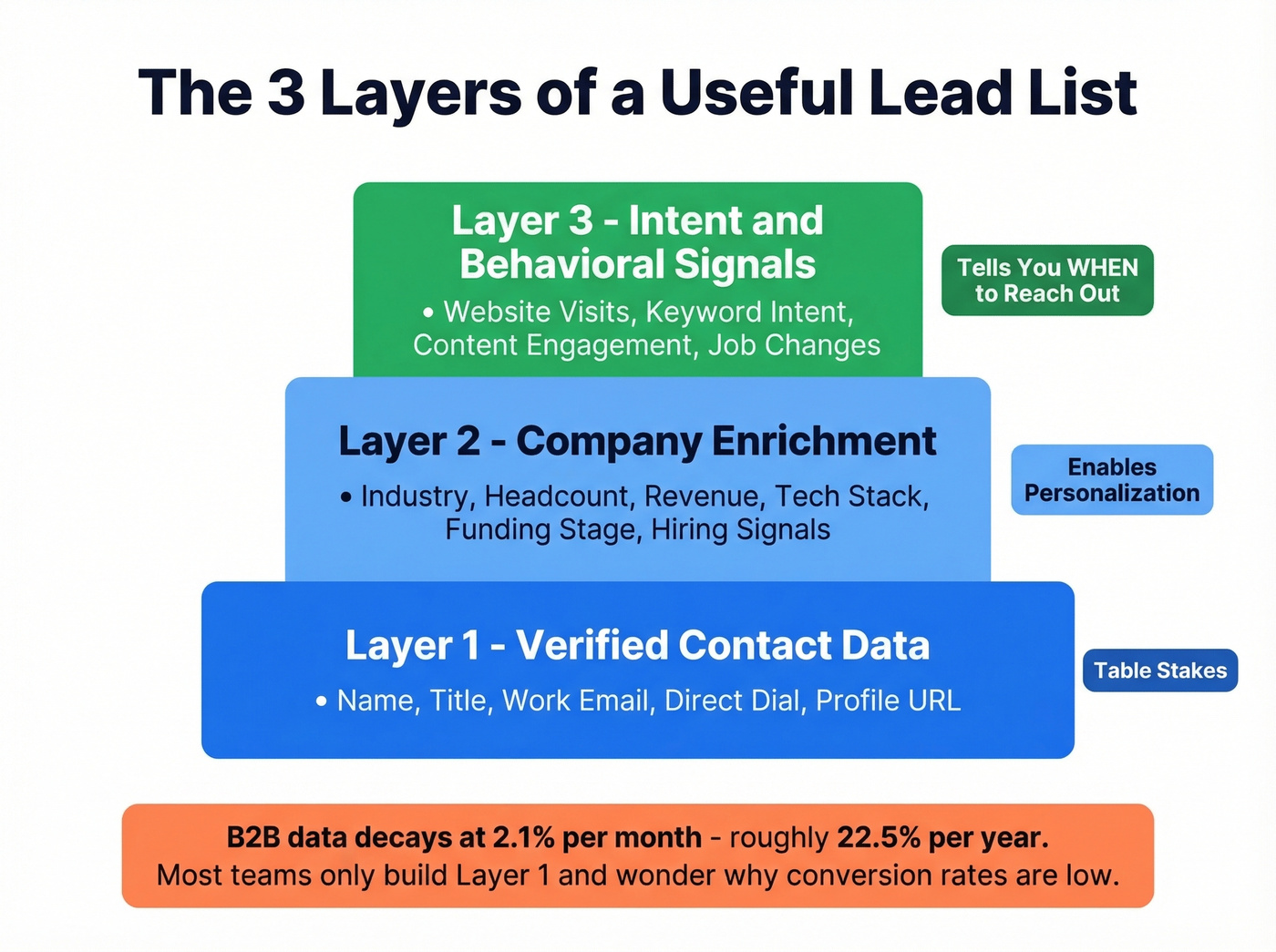 The 3 Layers of a Useful Lead List

Layer 3 - Intent and Behavioral Signals

• Website Visits, Keyword Intent, Content Engagement, Job Changes

Tells You WHEN to Reach Out

Layer 2 - Company Enrichment

• Industry, Headcount, Revenue, Tech Stack, Funding Stage, Hiring Signals

Enables Personalization

Layer 1 - Verified Contact Data

• Name, Title, Work Email, Direct Dial, Profile URL

Table Stakes

B2B data decays at 2.1% per month - roughly 22.5% per year.
Most teams only build Layer 1 and wonder why conversion rates are low.